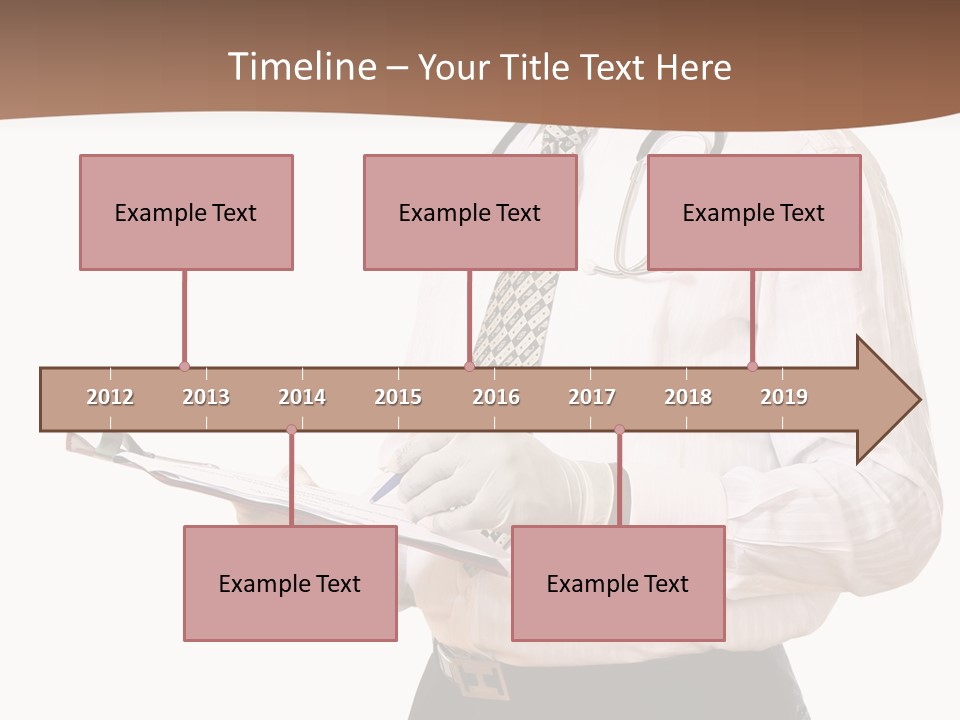 Timeline – Your Title Text Here

Example Text

Example Text

Example Text

2012 2013 2014 2015 2016 2017 2018 2019

Example Text

Example Text